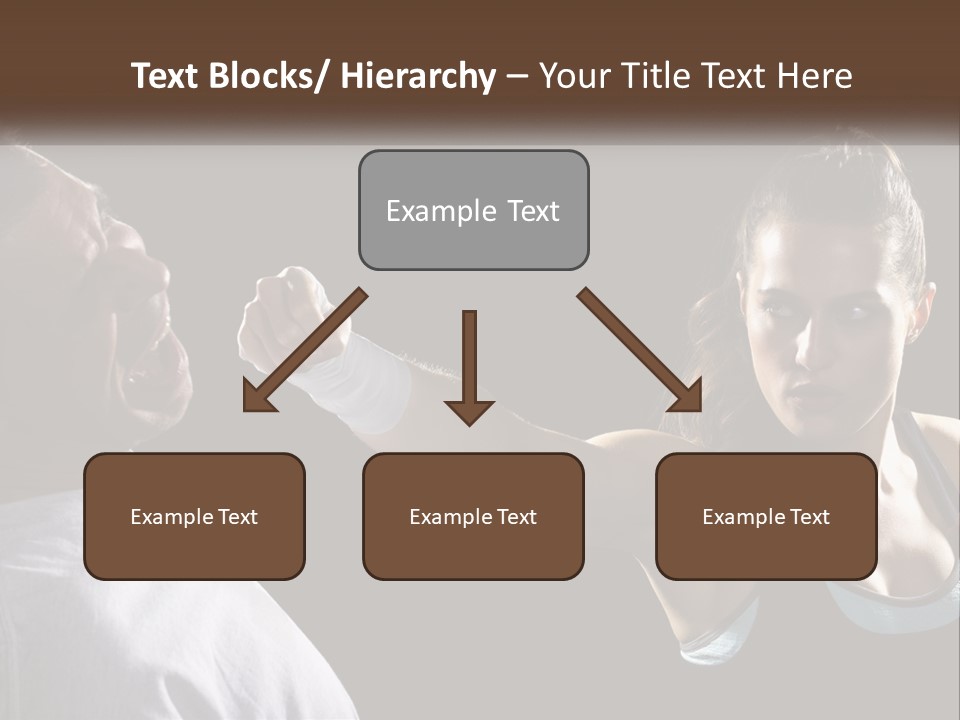 Text Blocks/ Hierarchy – Your Title Text Here

Example Text

Example Text

Example Text

Example Text